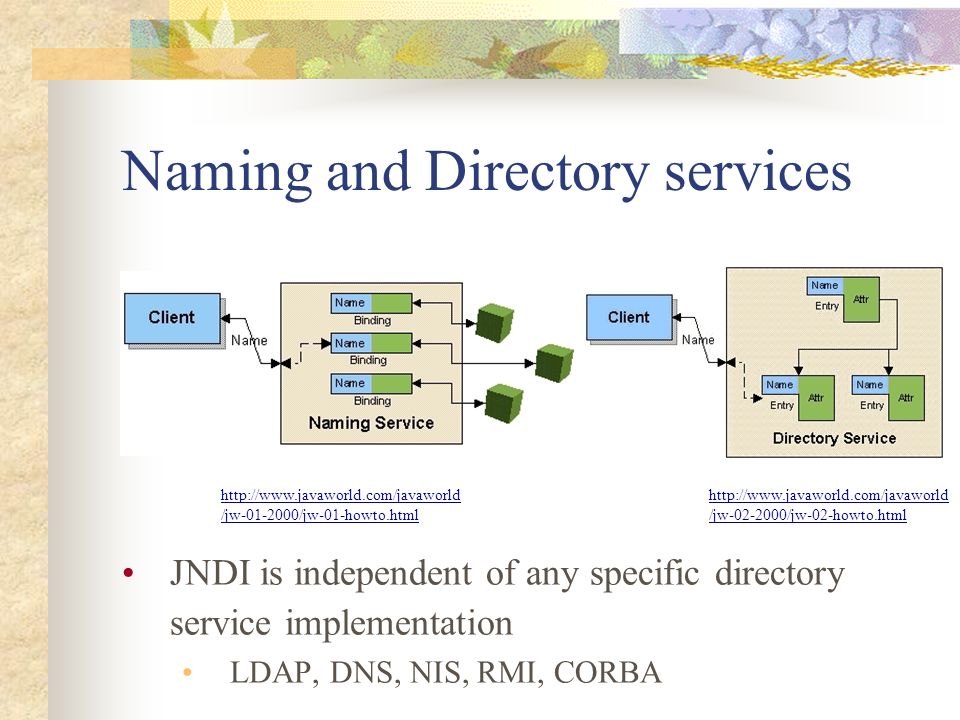 Naming and Directory services

Client

Name

Name

Binding

Name

Binding

Name

Binding

Naming Service

Client

Name

Name

Entry

Attr

Name

Entry

Attr

Name

Entry

Attr

Directory Service

http://www.javaworld.com/javaworld/jw-01-2000/jw-01-howto.html

http://www.javaworld.com/javaworld/jw-02-2000/jw-02-howto.html

• JNDI is independent of any specific directory service implementation

• LDAP, DNS, NIS, RMI, CORBA